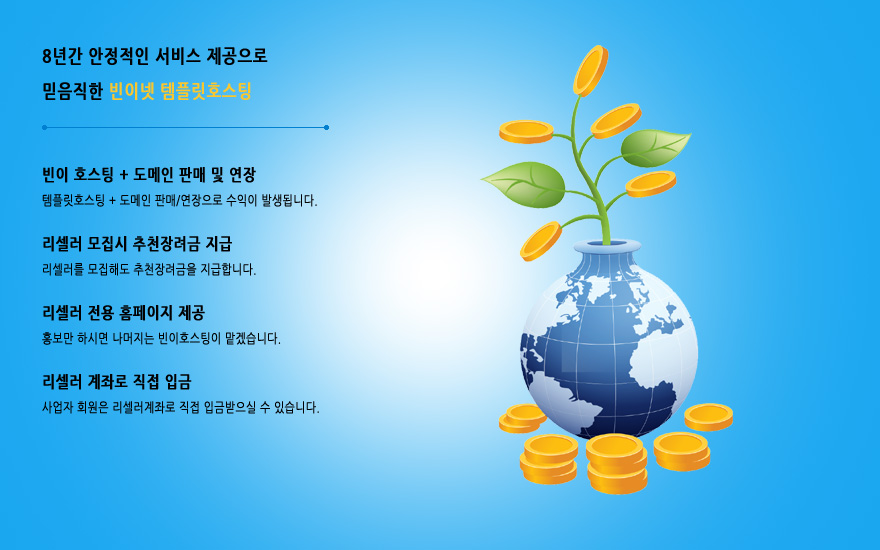 8년간 안정적인 서비스 제공으로
믿음직한 빈이넷 템플릿호스팅

빈이 호스팅 + 도메인 판매 및 연장
템플릿호스팅 + 도메인 판매/연장으로 수익이 발생됩니다.

리셀러 모집시 추천장려금 지급
리셀러를 모집해도 추천장려금을 지급합니다.

리셀러 전용 홈페이지 제공
홍보만 하시면 나머지는 빈이호스팅이 맡겠습니다.

리셀러 계좌로 직접 입금
사업자 회원은 리셀러계좌로 직접 입금받으실 수 있습니다.